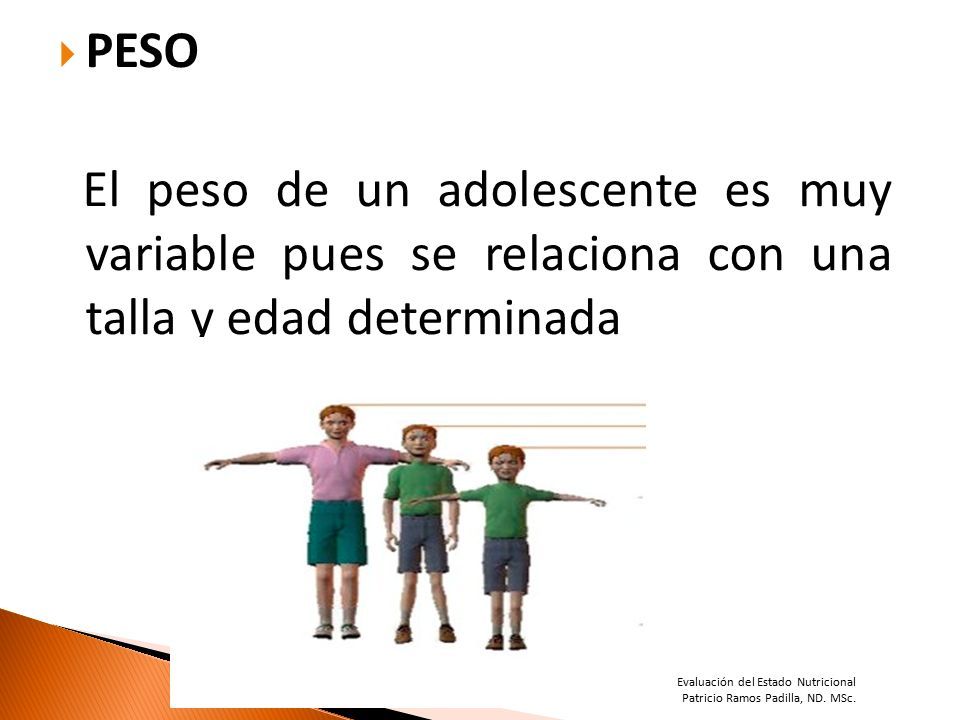 PESO

El peso de un adolescente es muy variable pues se relaciona con una talla y edad determinada

Evaluación del Estado Nutricional
Patricio Ramos Padilla, ND. MSc.